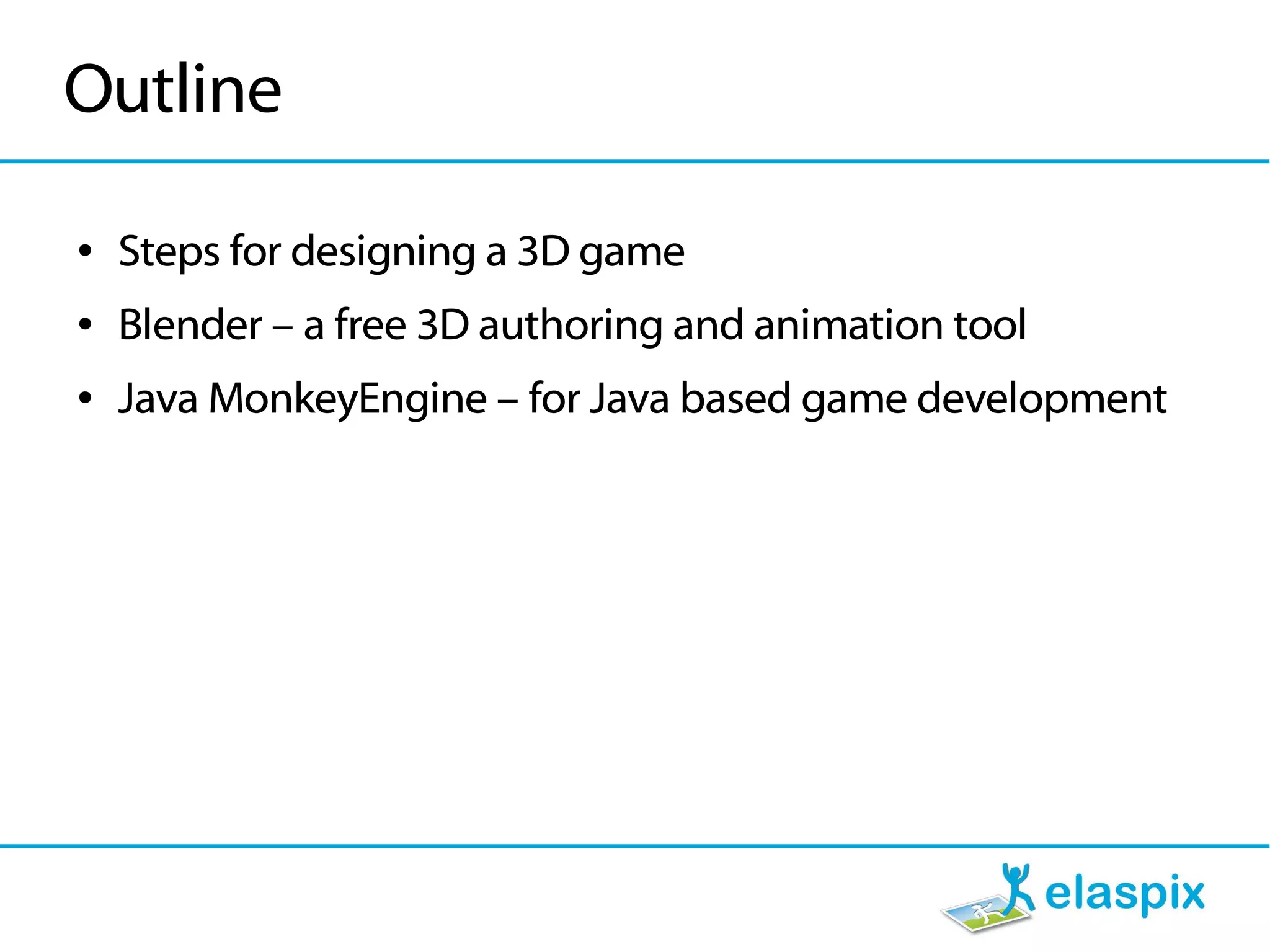 Outline

• Steps for designing a 3D game
• Blender – a free 3D authoring and animation tool
• Java MonkeyEngine – for Java based game development

elaspix